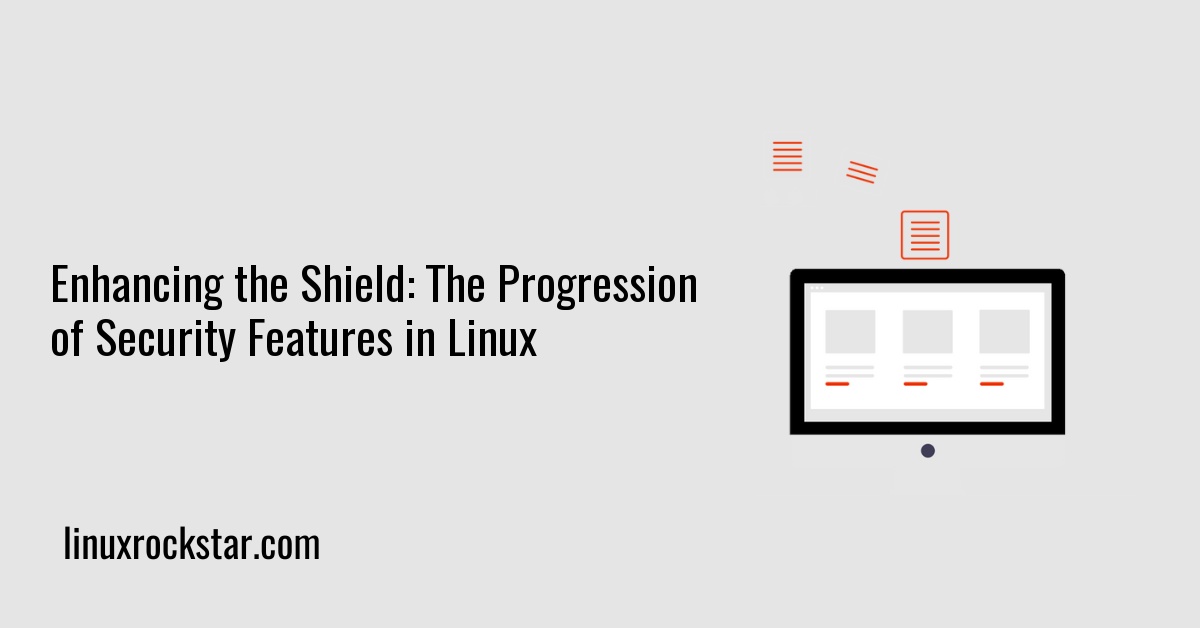 Enhancing the Shield: The Progression of Security Features in Linux

linuxrockstar.com